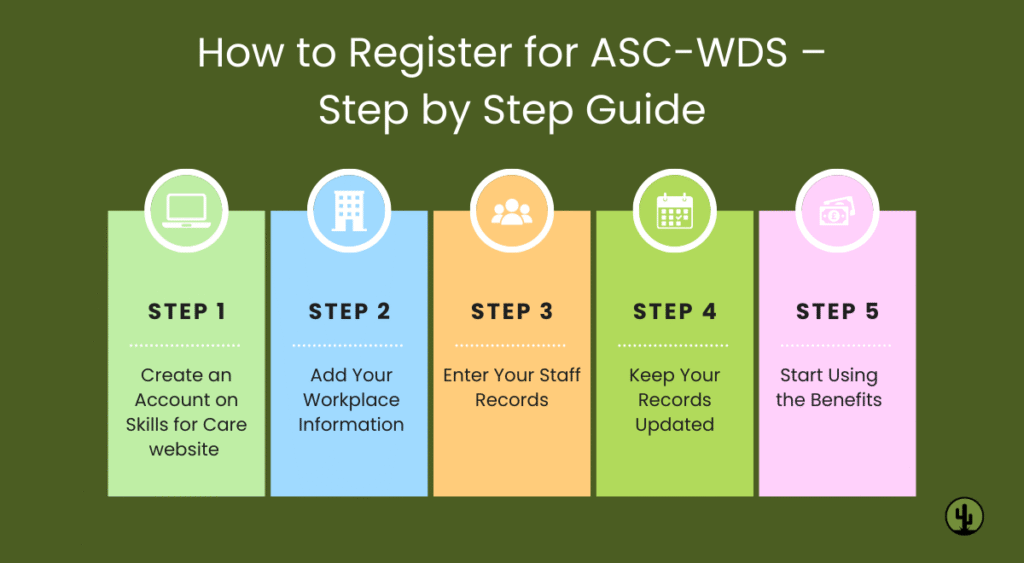 How to Register for ASC-WDS – Step by Step Guide

STEP 1

Create an Account on Skills for Care website

STEP 2

Add Your Workplace Information

STEP 3

Enter Your Staff Records

STEP 4

Keep Your Records Updated

STEP 5

Start Using the Benefits